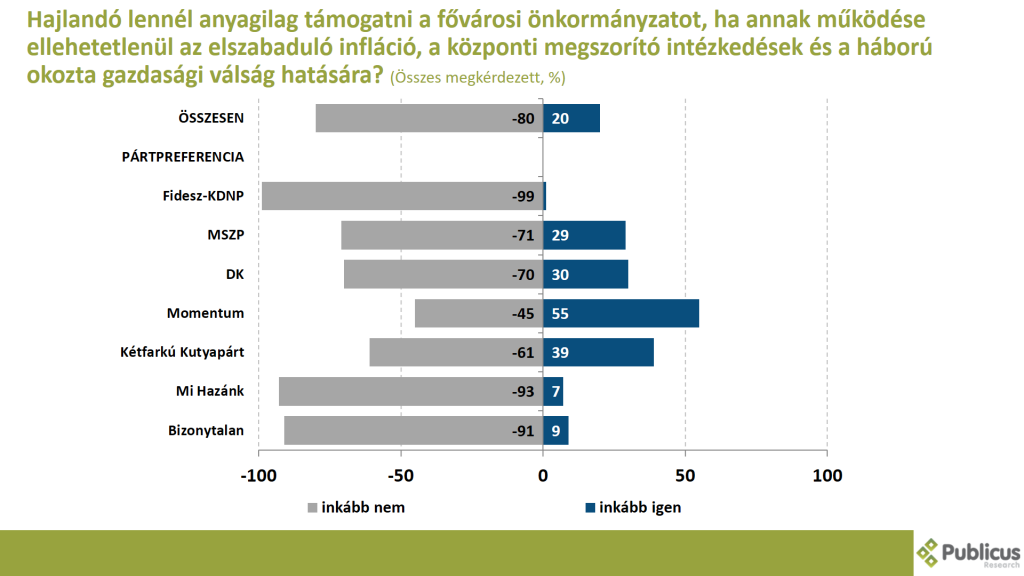 Hajlandó lennél anyagilag támogatni a fővárosi önkormányzatot, ha annak működése ellehetetlenül az elszabaduló infláció, a központi megszorító intézkedések és a háború okozta gazdasági válság hatására? (Összes megkérdezett, %)

ÖSSZESEN -80 20
PÁRTPREFERENCIA
Fidesz-KDNP -99
MSZP -71 29
DK -70 30
Momentum -45 55
Kétfarkú Kutyapárt -61 39
Mi Hazánk -93 7
Bizonytalan -91 9

-100 -50 0 50 100

inkább nem inkább igen

Publicus Research